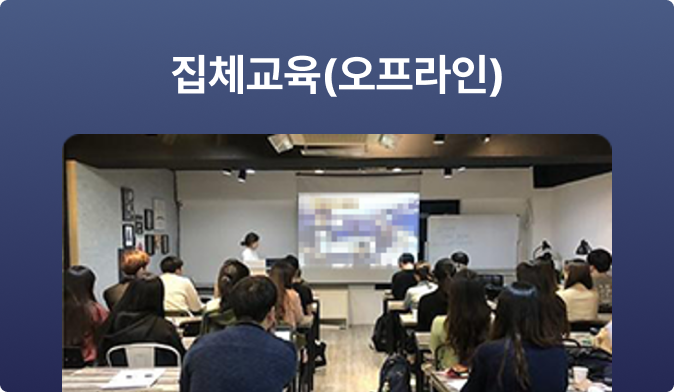 집체교육(오프라인)